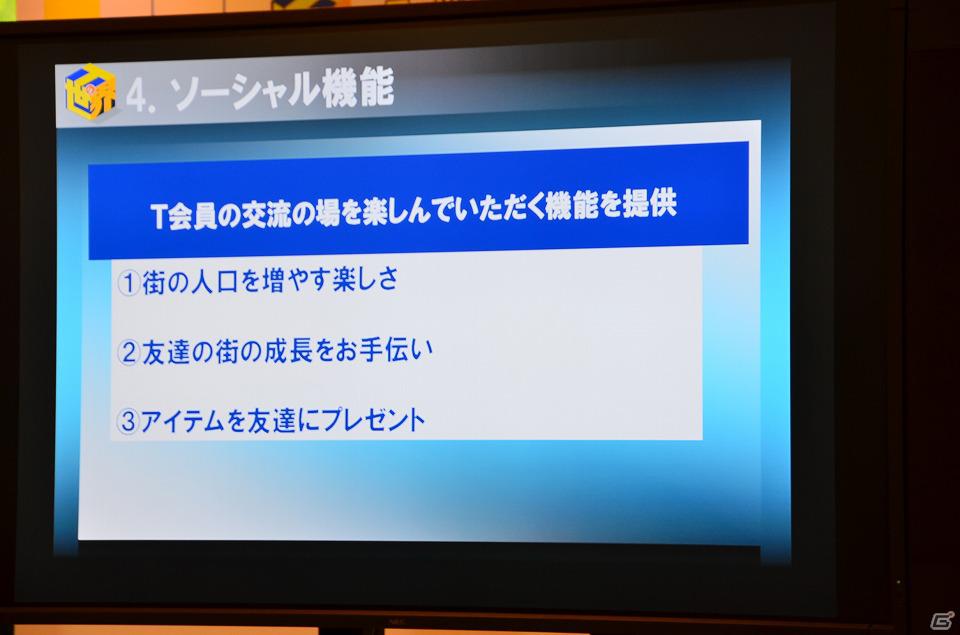 世界

4. ソーシャル機能

T会員の交流の場を楽しんでいただく機能を提供

①街の人口を増やす楽しさ

②友達の街の成長をお手伝い

③アイテムを友達にプレゼント